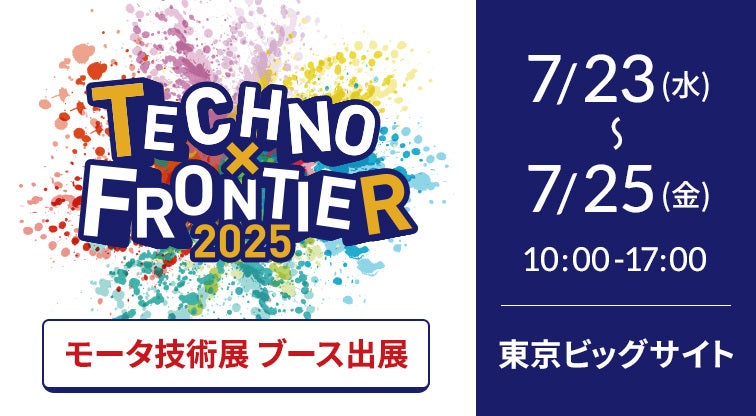 TECHNO × FRONTIER 2025

モータ技術展 ブース出展

7/23(水)
~
7/25(金)
10:00-17:00

東京ビッグサイト